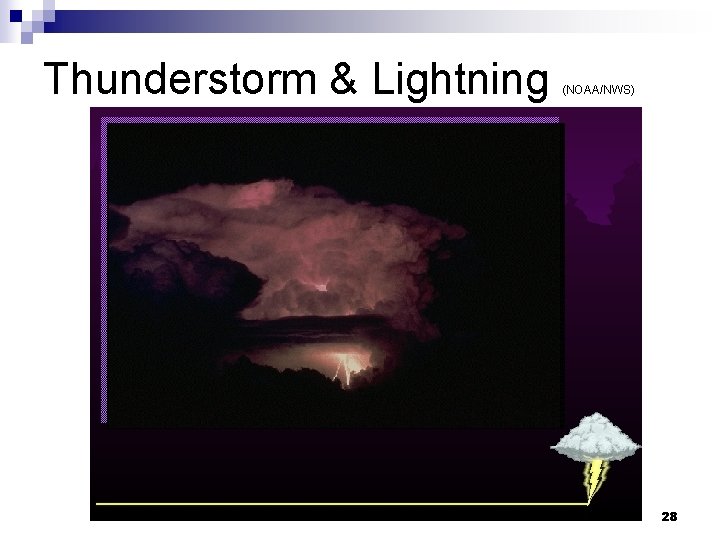 Thunderstorm & Lightning (NOAA/NWS)

28